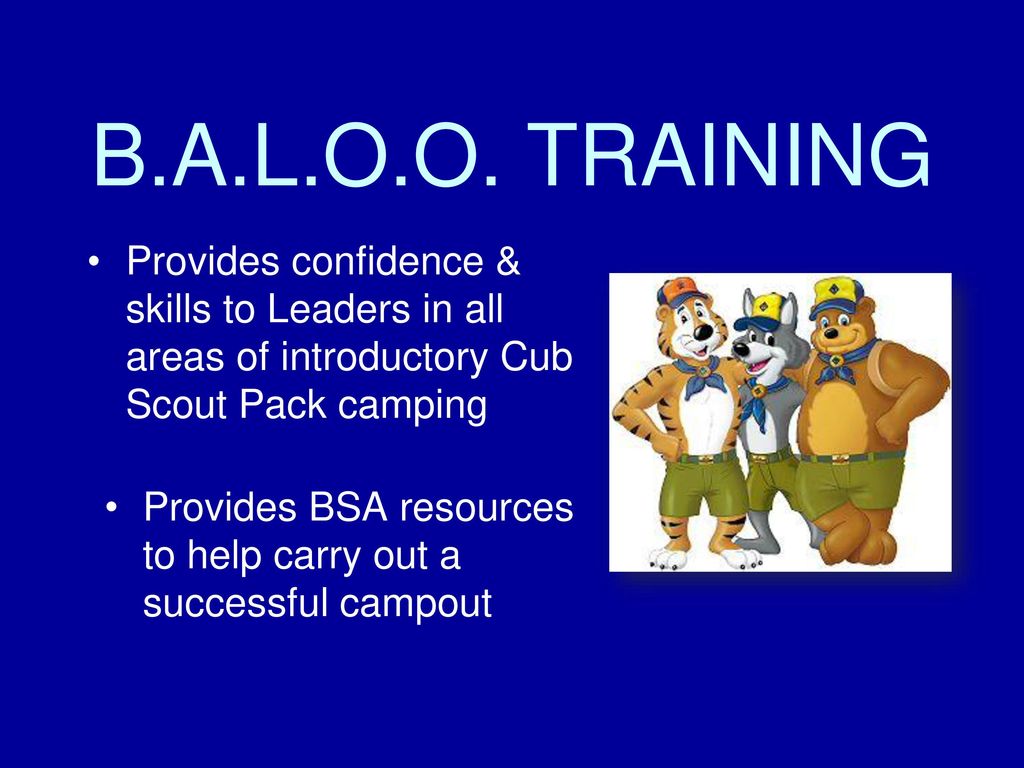 B.A.L.O.O. TRAINING

• Provides confidence & skills to Leaders in all areas of introductory Cub Scout Pack camping

• Provides BSA resources to help carry out a successful campout